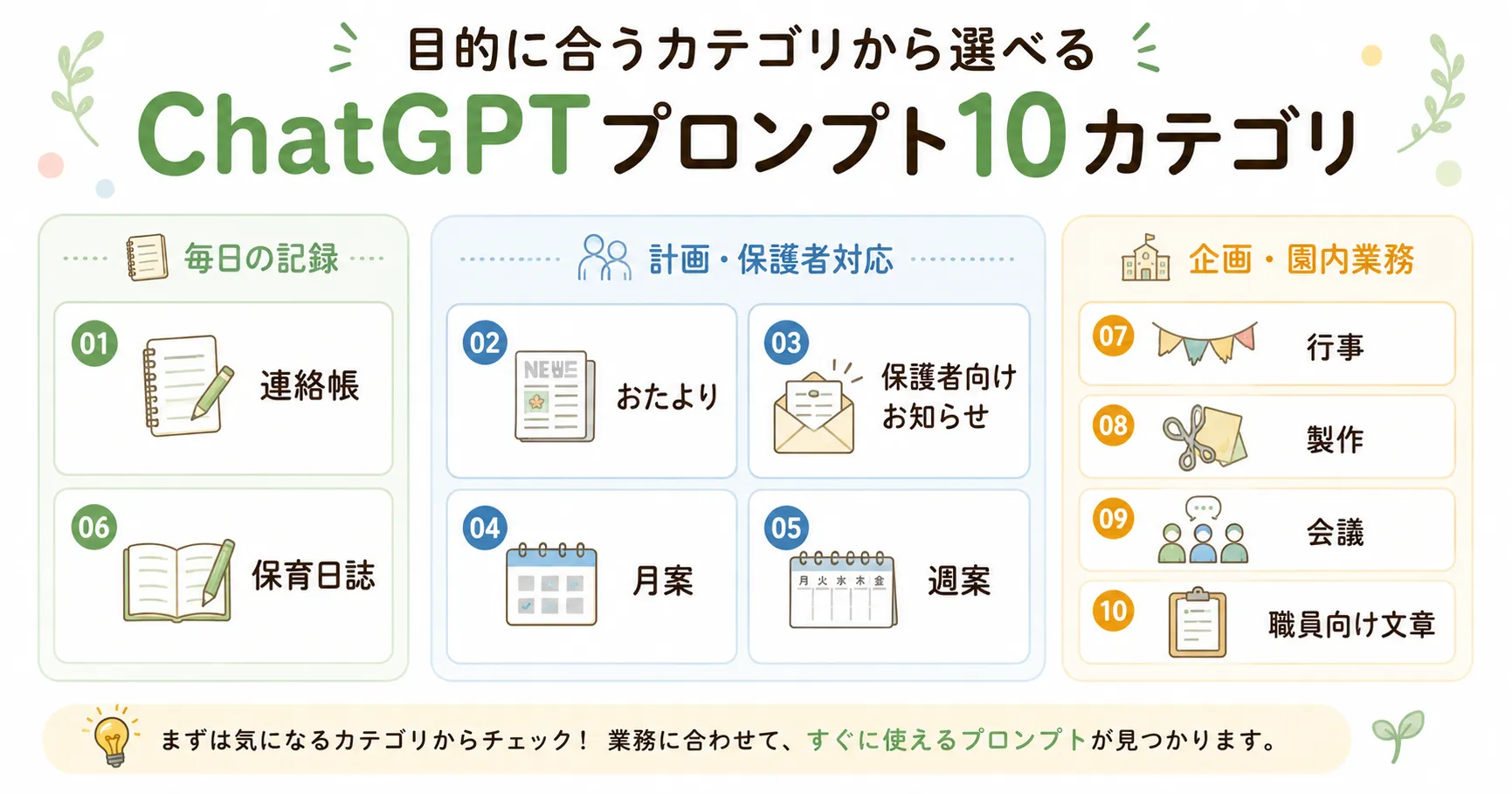 目的に合うカテゴリから選べる

ChatGPTプロンプト10カテゴリ

毎日の記録

01 連絡帳

06 保育日誌

計画・保護者対応

02 NEWS おたより

03 保護者向けお知らせ

04 月案

05 月 火 水 木 金 週案

企画・園内業務

07 行事

08 製作

09 会議

10 職員向け文章

まずは気になるカテゴリからチェック！ 業務に合わせて、すぐに使えるプロンプトが見つかります。